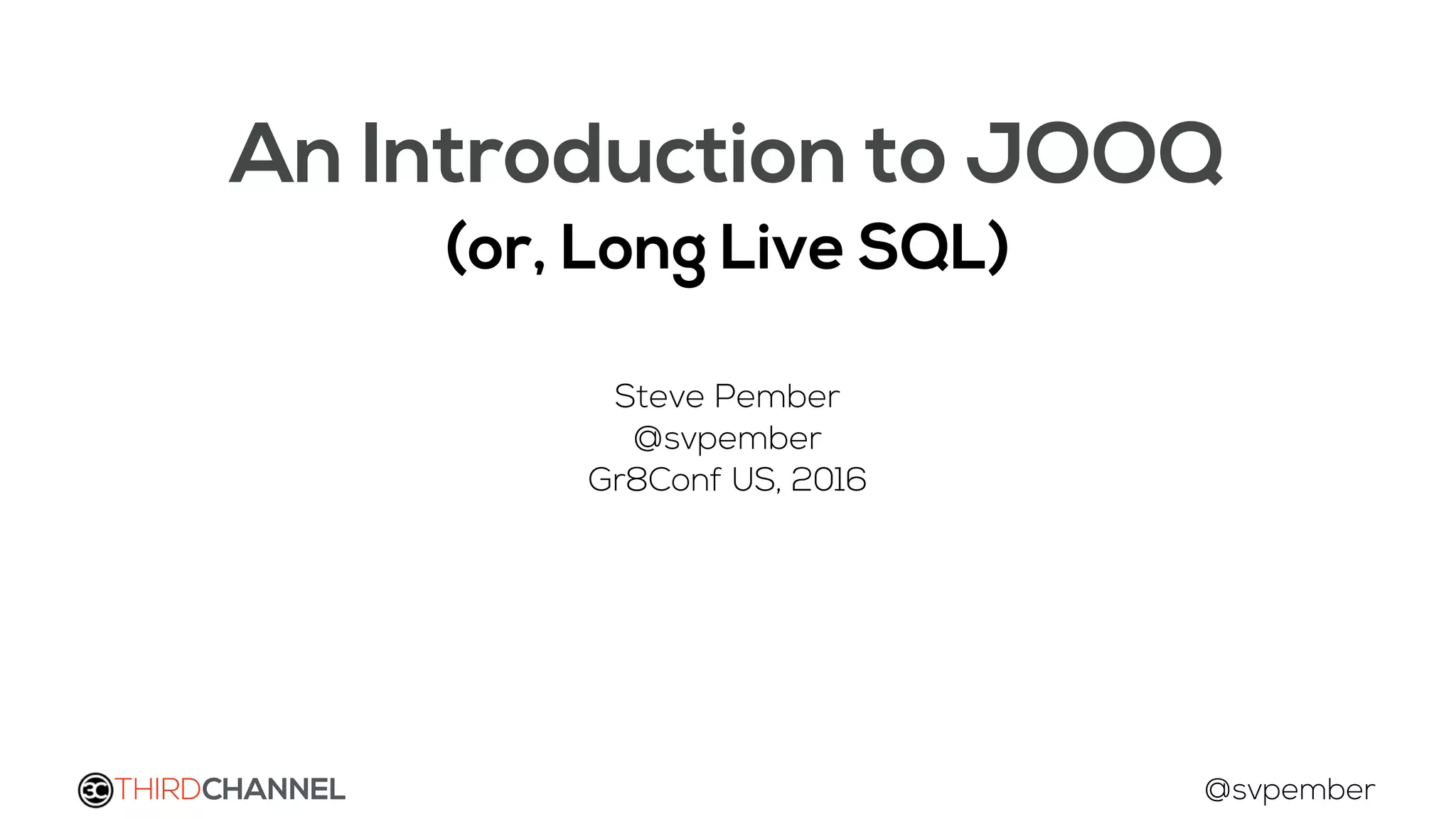 An Introduction to JOOQ
(or, Long Live SQL)

Steve Pember
@svpember
Gr8Conf US, 2016

3C THIRDCHANNEL

@svpember